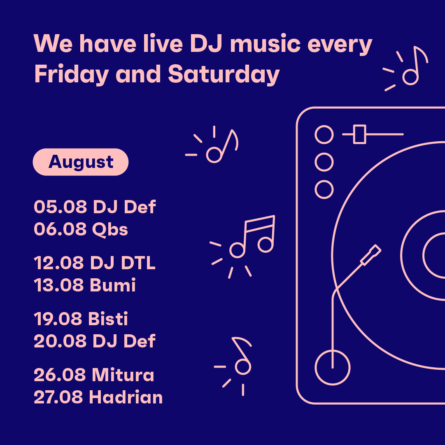 We have live DJ music every Friday and Saturday

August

05.08 DJ Def
06.08 Qbs

12.08 DJ DTL
13.08 Bumi

19.08 Bisti
20.08 DJ Def

26.08 Mitura
27.08 Hadrian